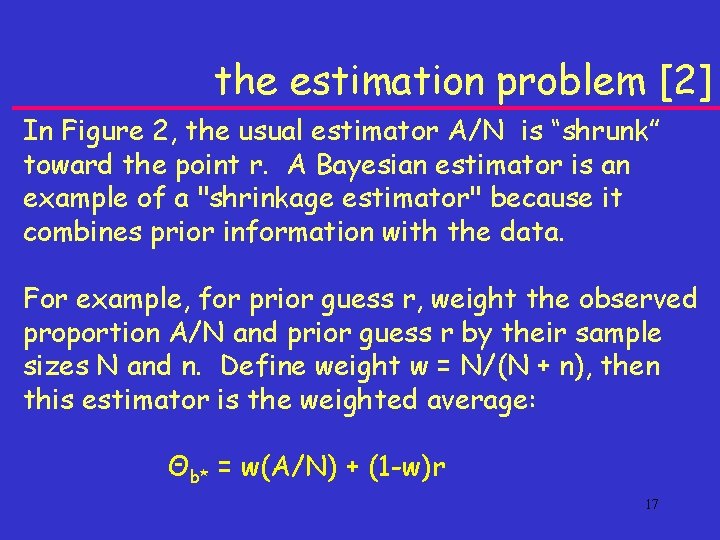 the estimation problem [2]

In Figure 2, the usual estimator A/N is “shrunk” toward the point r. A Bayesian estimator is an example of a "shrinkage estimator" because it combines prior information with the data.

For example, for prior guess r, weight the observed proportion A/N and prior guess r by their sample sizes N and n. Define weight w = N/(N + n), then this estimator is the weighted average:

$\Theta_{b*} = w(A/N) + (1-w)r$

17